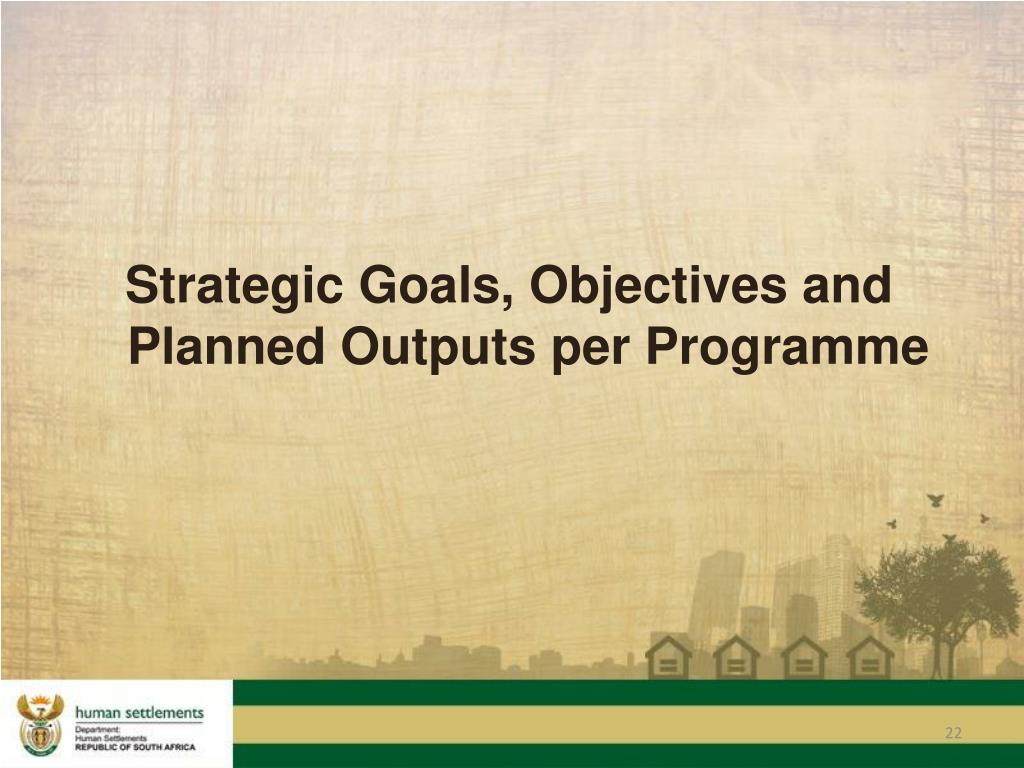 Strategic Goals, Objectives and Planned Outputs per Programme

human settlements
Department:
Human Settlements
REPUBLIC OF SOUTH AFRICA

22